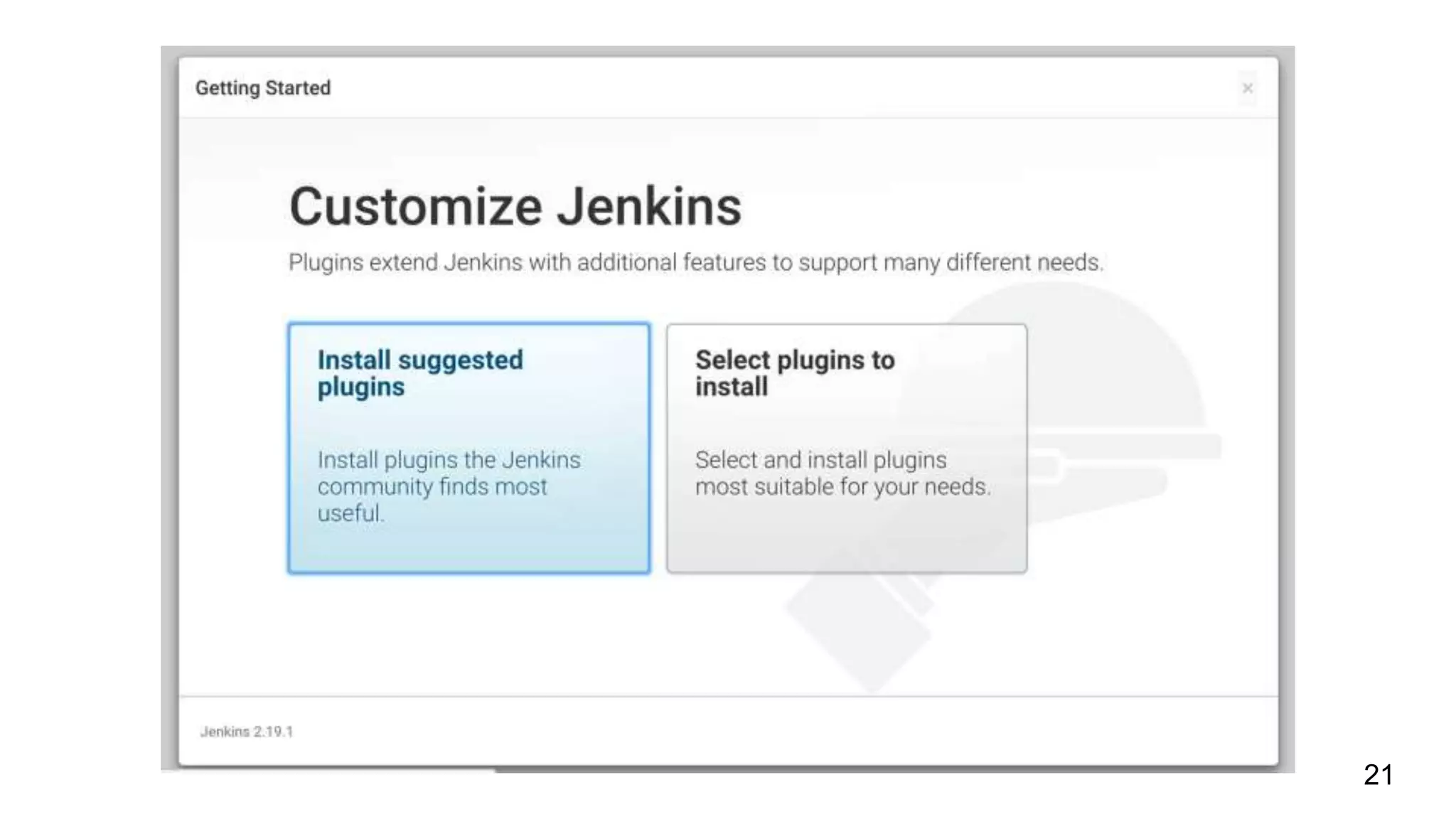 Getting Started

×

Customize Jenkins

Plugins extend Jenkins with additional features to support many different needs.

Install suggested plugins

Install plugins the Jenkins community finds most useful.

Select plugins to install

Select and install plugins most suitable for your needs.

Jenkins 2.19.1

21